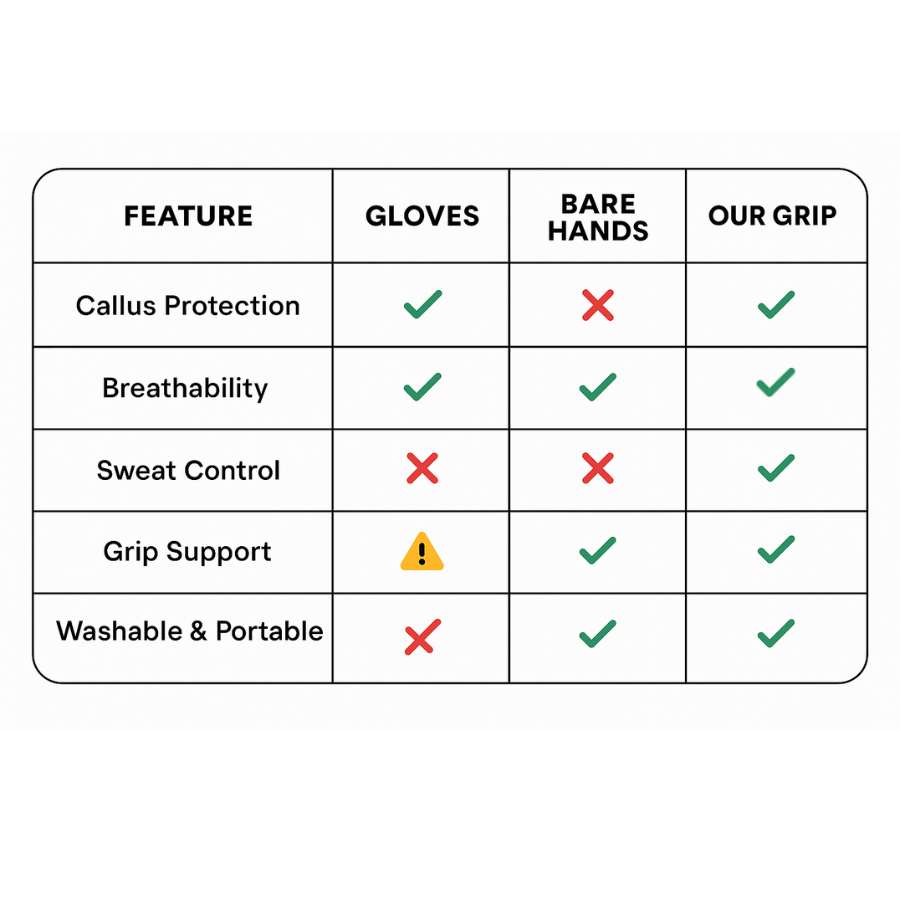 | FEATURE | GLOVES | BARE HANDS | OUR GRIP |
|---|---|---|---|
| Callus Protection | ✓ | ✗ | ✓ |
| Breathability | ✓ | ✓ | ✓ |
| Sweat Control | ✗ | ✗ | ✓ |
| Grip Support | ⚠ | ✓ | ✓ |
| Washable & Portable | ✗ | ✓ | ✓ |